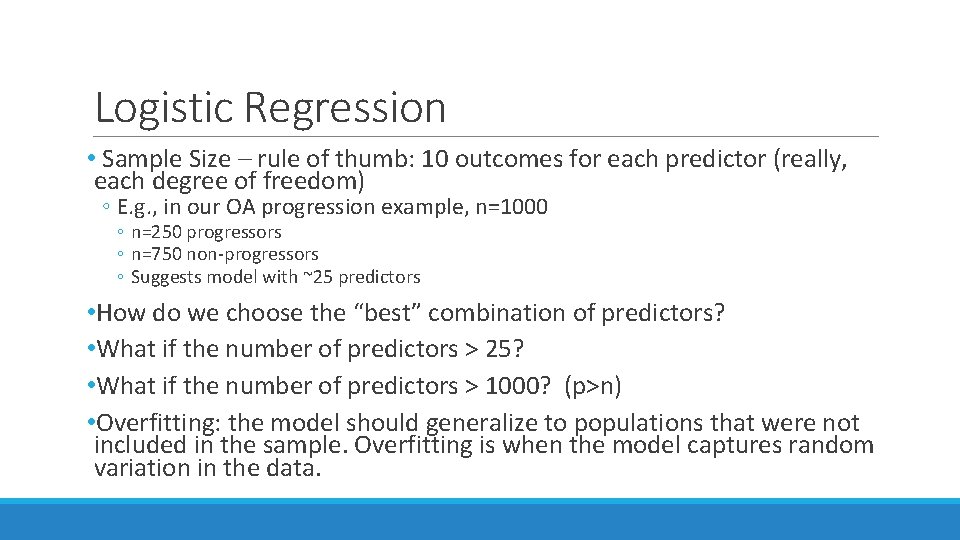 Logistic Regression

• Sample Size – rule of thumb: 10 outcomes for each predictor (really, each degree of freedom)

◦ E.g., in our OA progression example, n=1000

◦ n=250 progressors

◦ n=750 non-progressors

◦ Suggests model with ~25 predictors

•How do we choose the “best” combination of predictors?

•What if the number of predictors > 25?

•What if the number of predictors > 1000? (p>n)

•Overfitting: the model should generalize to populations that were not included in the sample. Overfitting is when the model captures random variation in the data.